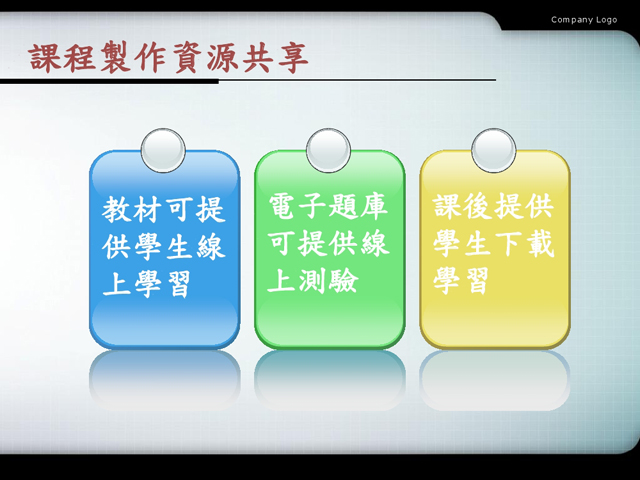 Company Logo

課程製作資源共享

教材可提供學生線上學習

電子題庫可提供線上測驗

課後提供學生下載學習